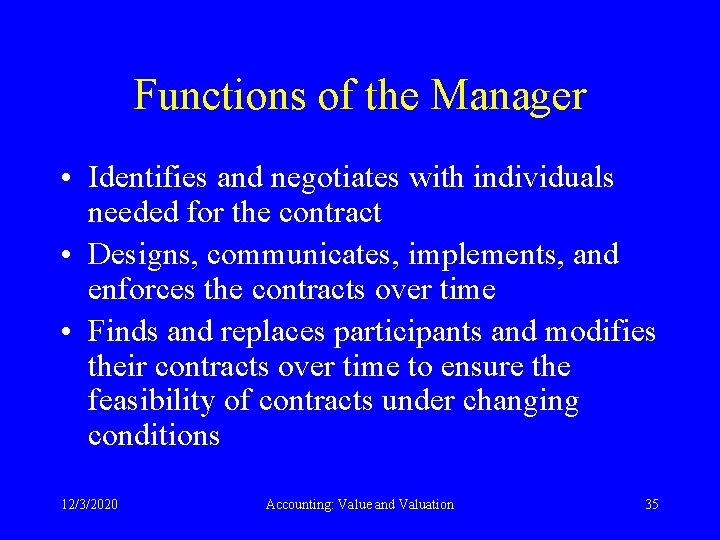 Functions of the Manager

• Identifies and negotiates with individuals needed for the contract
• Designs, communicates, implements, and enforces the contracts over time
• Finds and replaces participants and modifies their contracts over time to ensure the feasibility of contracts under changing conditions

12/3/2020

Accounting: Value and Valuation

35